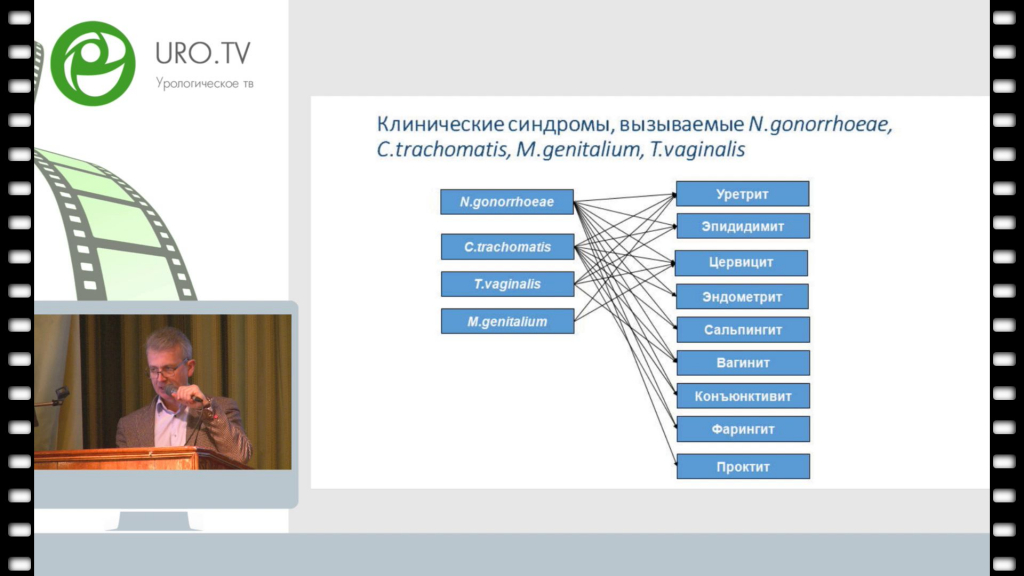 URO.TV
Урологическое тв

Клинические синдромы, вызываемые N.gonorrhoeae, C.trachomatis, M.genitalium, T.vaginalis

N.gonorrhoeae
C.trachomatis
T.vaginalis
M.genitalium

Уретрит
Эпидидимит
Цервицит
Эндометрит
Сальпингит
Вагинит
Конъюнктивит
Фарингит
Проктит